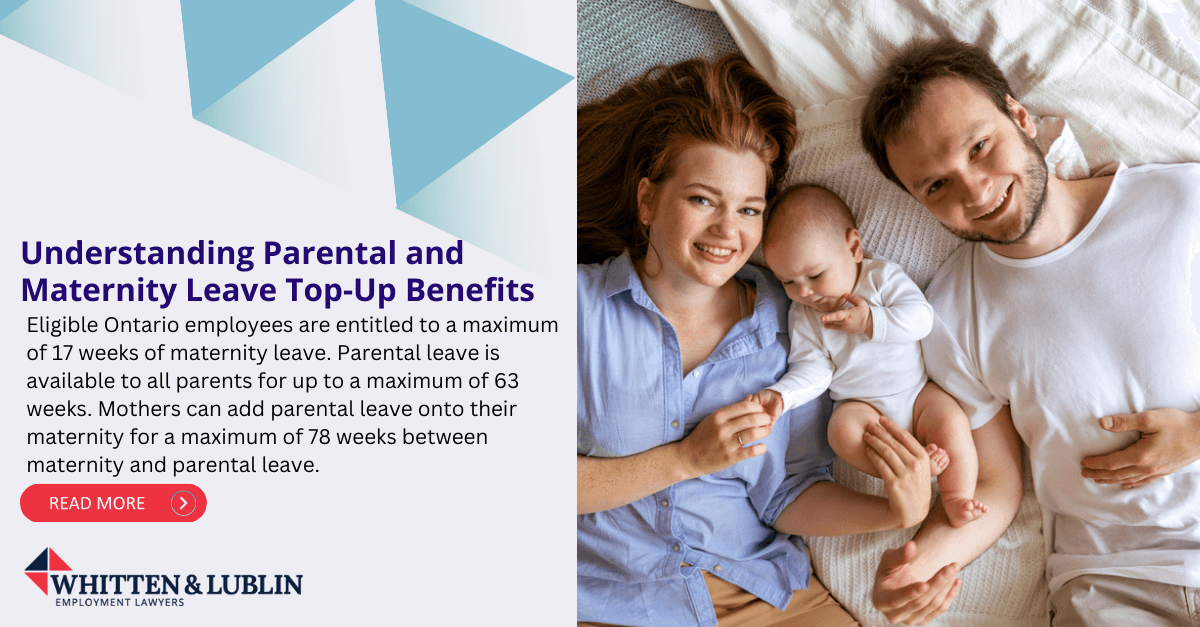 Understanding Parental and Maternity Leave Top-Up Benefits

Eligible Ontario employees are entitled to a maximum of 17 weeks of maternity leave. Parental leave is available to all parents for up to a maximum of 63 weeks. Mothers can add parental leave onto their maternity for a maximum of 78 weeks between maternity and parental leave.

READ MORE

WHITTEN & LUBLIN
EMPLOYMENT LAWYERS